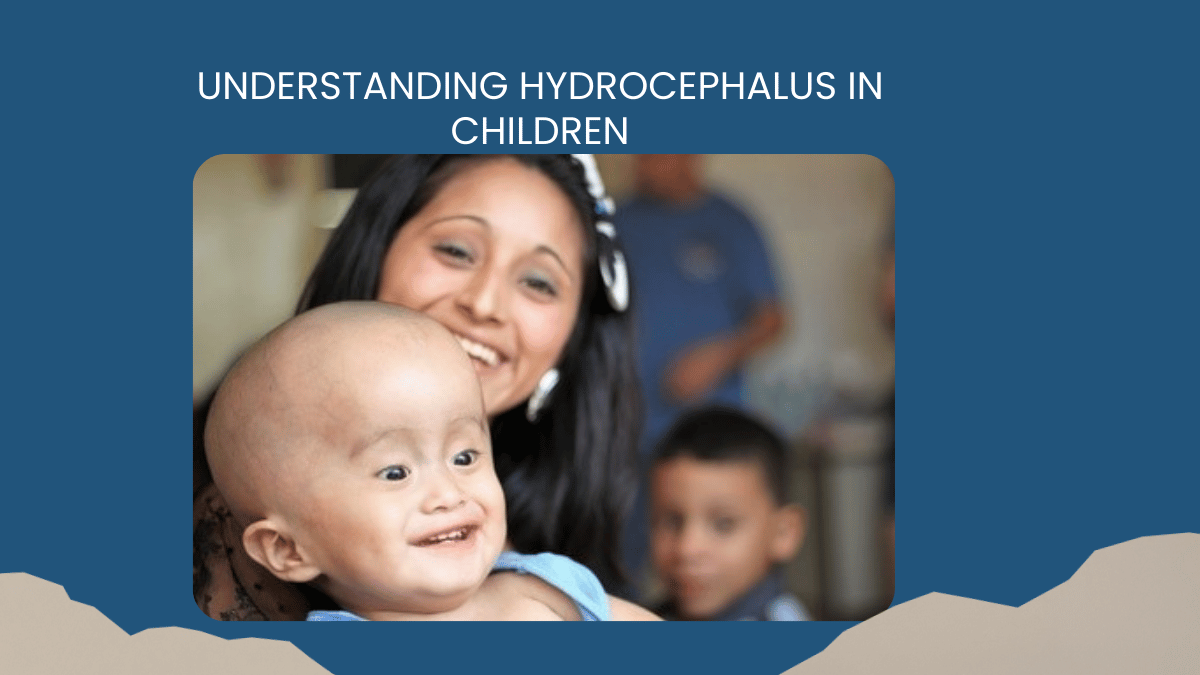 UNDERSTANDING HYDROCEPHALUS IN CHILDREN